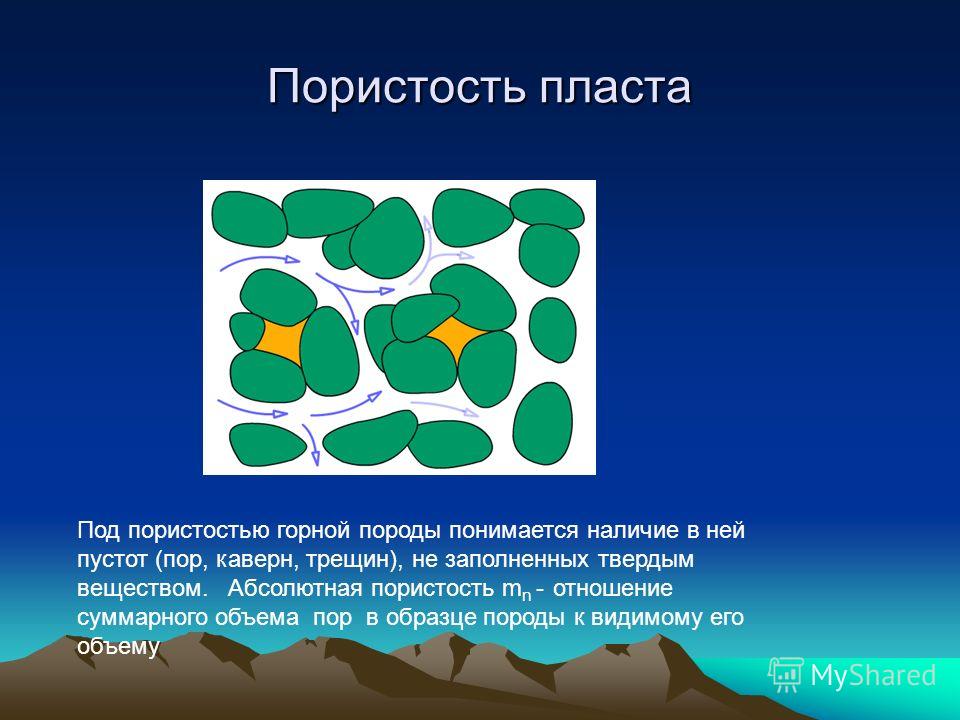 Пористость пласта

Под пористостью горной породы понимается наличие в ней пустот (пор, каверн, трещин), не заполненных твердым веществом. Абсолютная пористость $m_n$ - отношение суммарного объема пор в образце породы к видимому его объему

MyShared